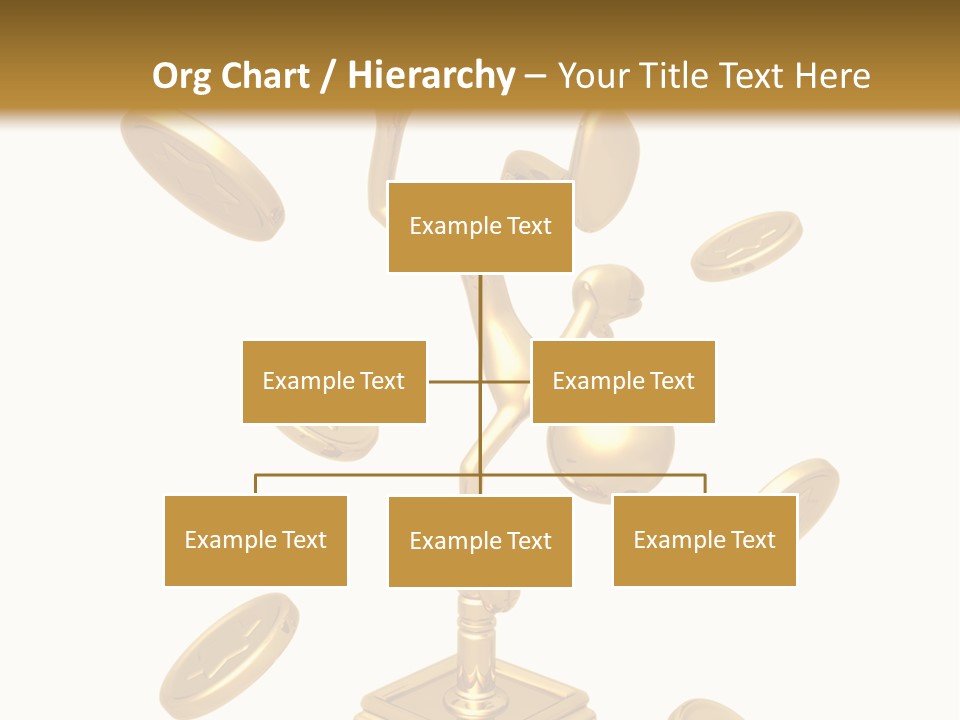 Org Chart / Hierarchy – Your Title Text Here

Example Text

Example Text

Example Text

Example Text

Example Text

Example Text